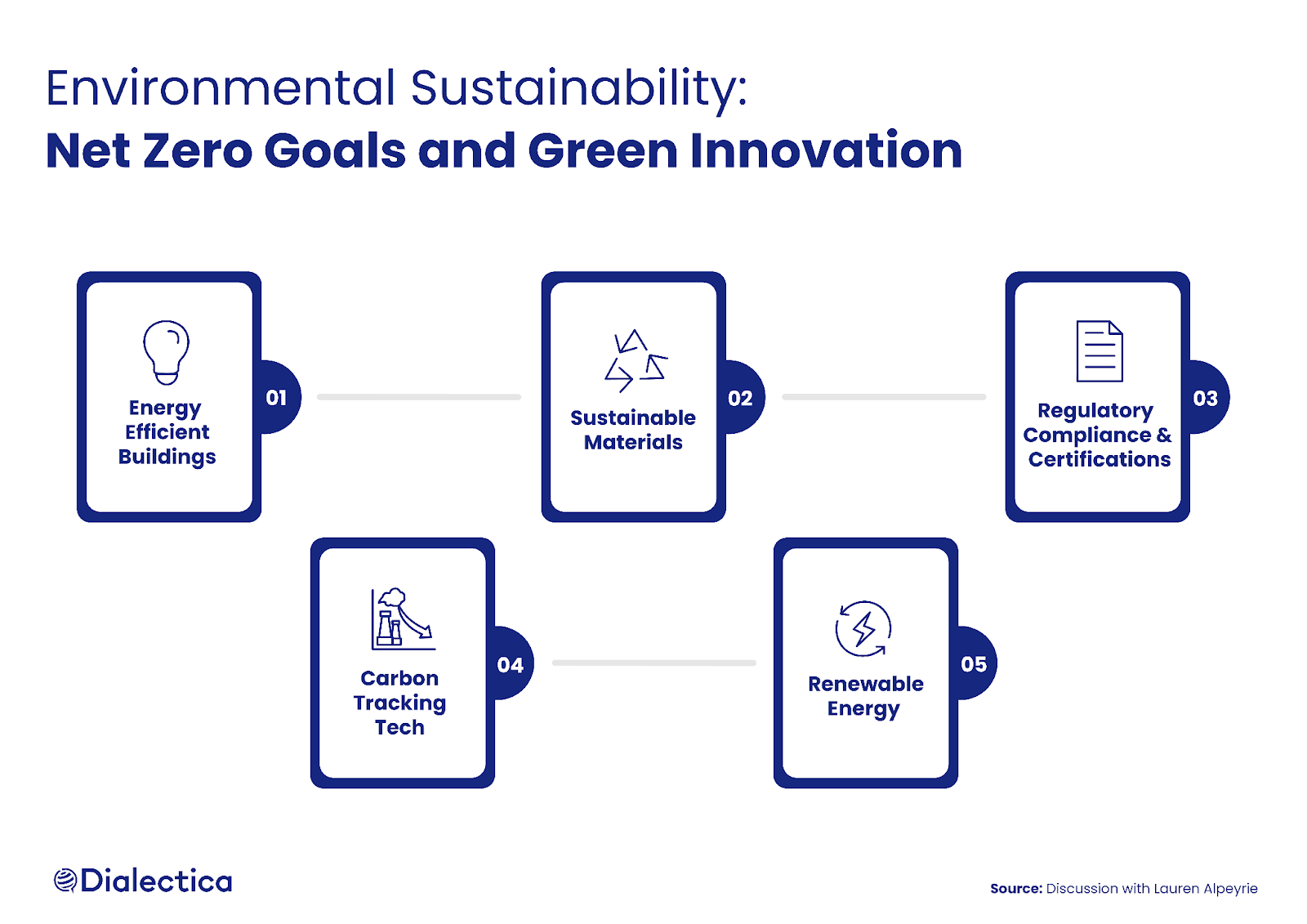 Environmental Sustainability:
Net Zero Goals and Green Innovation

Energy Efficient Buildings
01

Sustainable Materials
02

Regulatory Compliance & Certifications
03

Carbon Tracking Tech
04

Renewable Energy
05

Dialectica

Source: Discussion with Lauren Alpeyrie